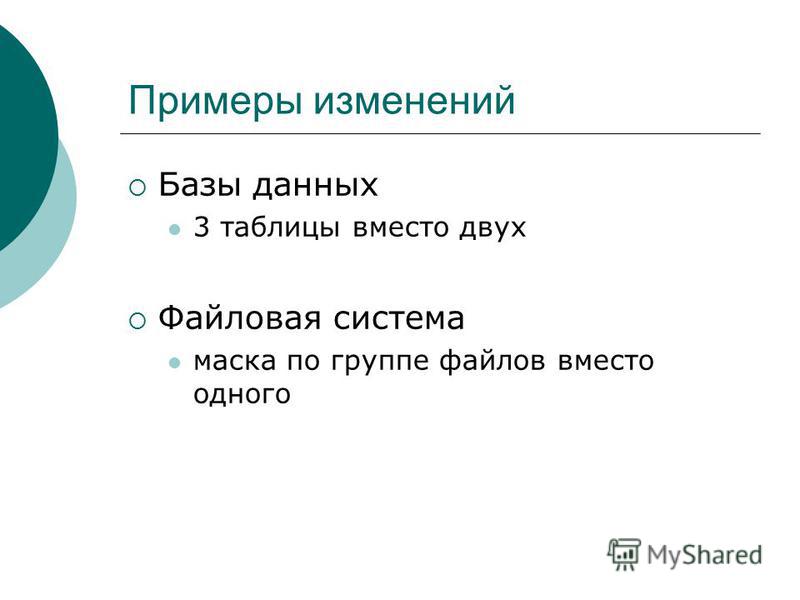 Примеры изменений

Базы данных

3 таблицы вместо двух

Файловая система

маска по группе файлов вместо одного

MyShared